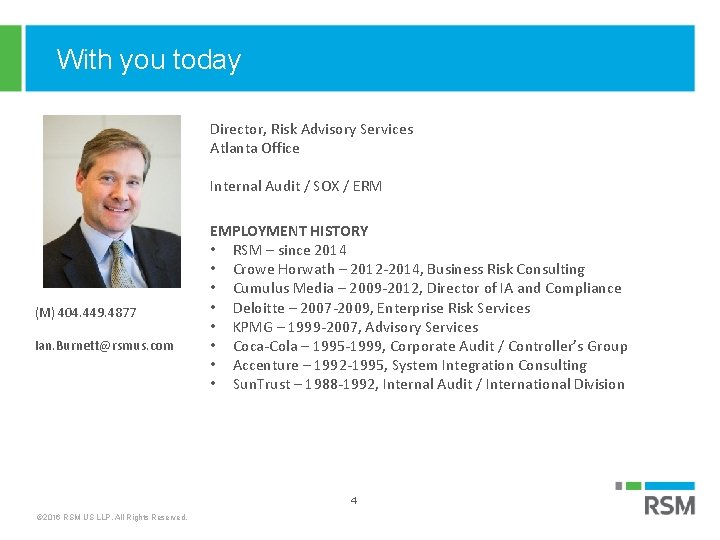 With you today

Director, Risk Advisory Services
Atlanta Office

Internal Audit / SOX / ERM

EMPLOYMENT HISTORY
• RSM – since 2014
• Crowe Horwath – 2012-2014, Business Risk Consulting
• Cumulus Media – 2009-2012, Director of IA and Compliance
• Deloitte – 2007-2009, Enterprise Risk Services
• KPMG – 1999-2007, Advisory Services
• Coca-Cola – 1995-1999, Corporate Audit / Controller's Group
• Accenture – 1992-1995, System Integration Consulting
• SunTrust – 1988-1992, Internal Audit / International Division

(M) 404.449.4877

Ian.Burnett@rsmus.com

4

©2016 RSM US LLP. All Rights Reserved.

RSM